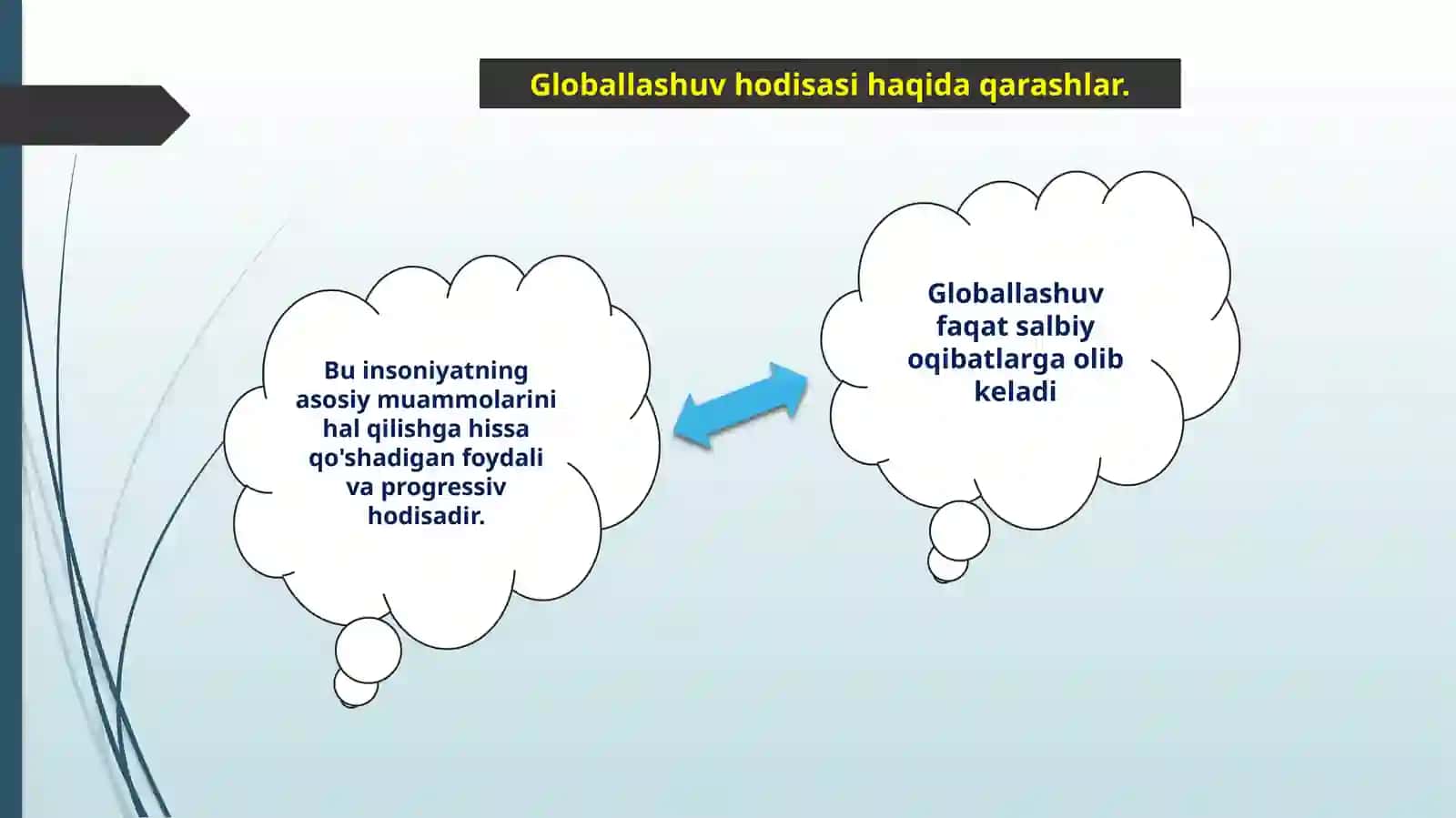 Globallashuv hodisasi haqida qarashlar.

Bu insoniyatning asosiy muammolarini hal qilishga hissa qo'shadigan foydali va progressiv hodisadir.

Globallashuv faqat salbiy oqibatlarga olib keladi